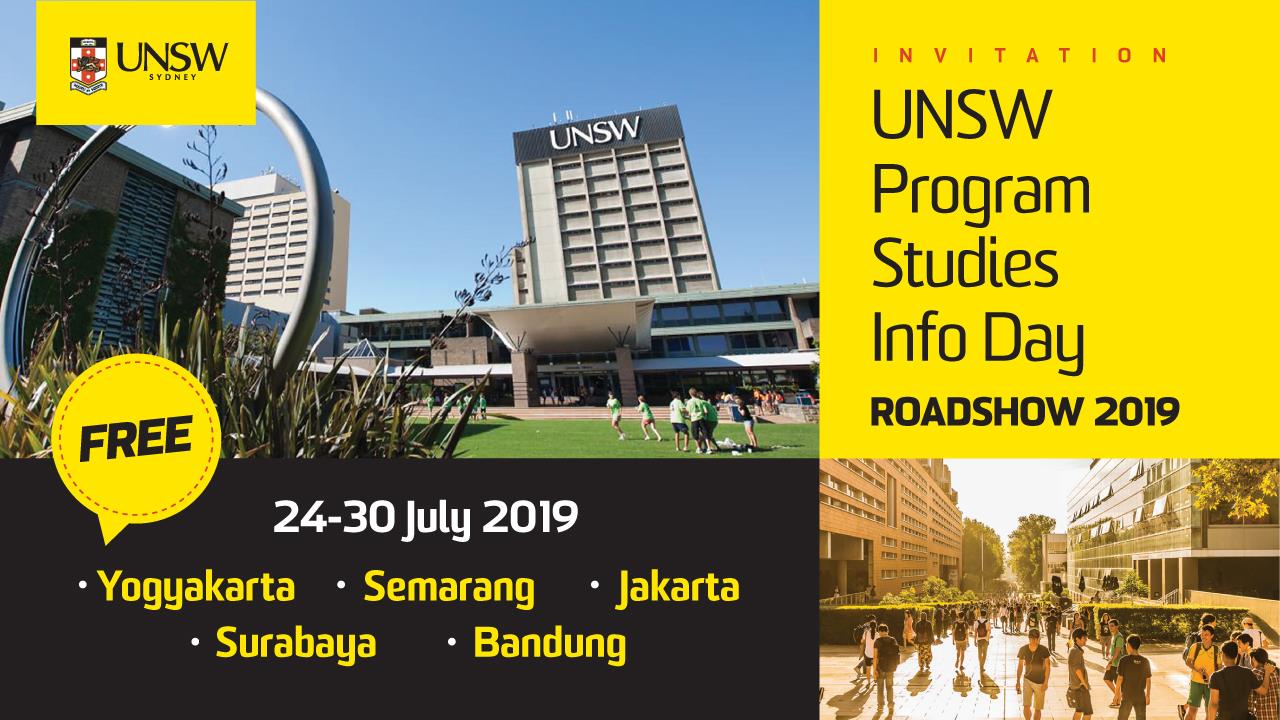 UNSW SYDNEY

UNSW

INVITATION

UNSW Program Studies Info Day

ROADSHOW 2019

FREE

24-30 July 2019

• Yogyakarta • Semarang • Jakarta
• Surabaya • Bandung